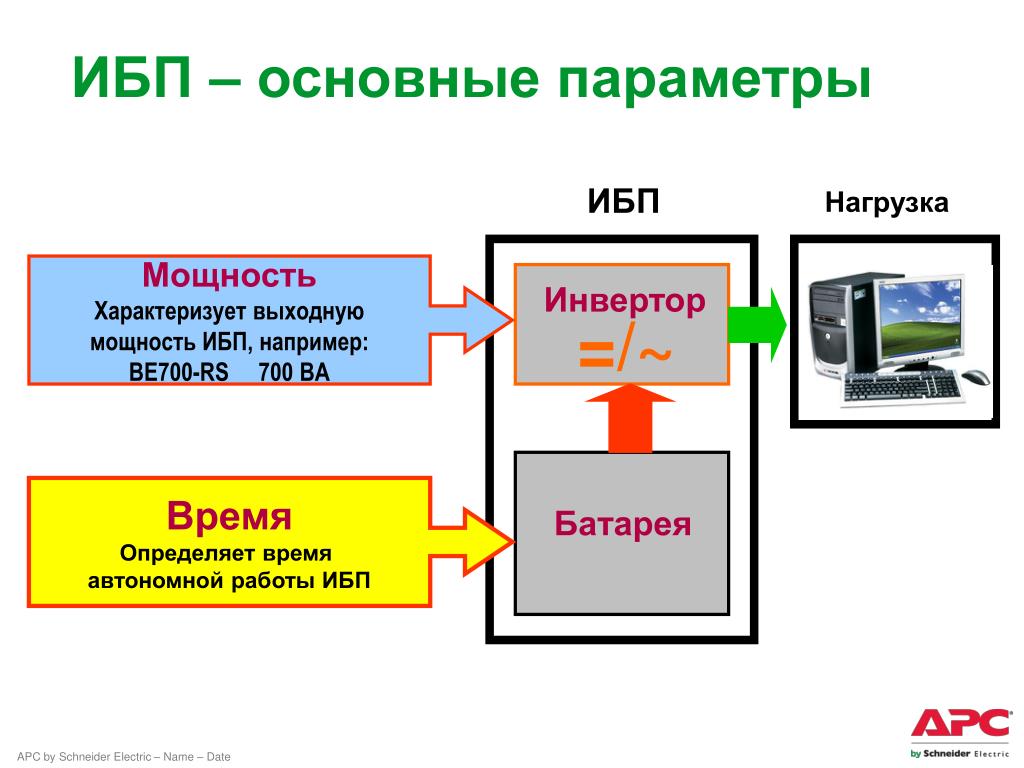 ИБП – основные параметры

ИБП

Нагрузка

Мощность
Характеризует выходную мощность ИБП, например:
BE700-RS 700 ВА

Инвертор
=/~

Время
Определяет время автономной работы ИБП

Батарея

APC by Schneider Electric – Name – Date

APC
by Schneider Electric